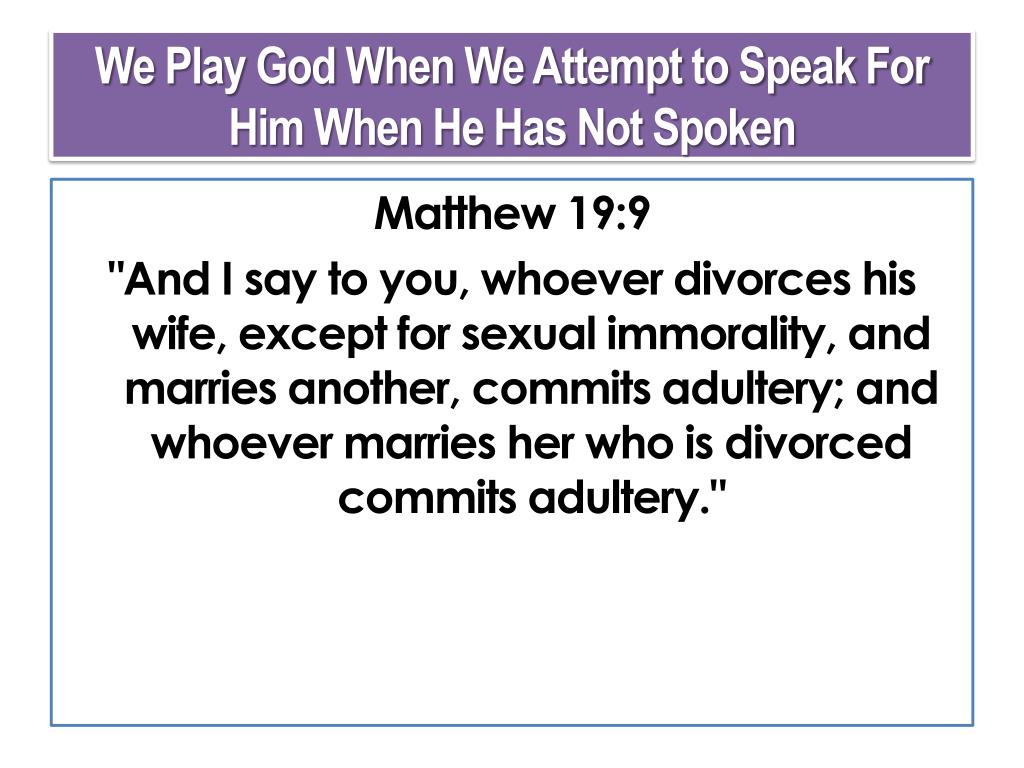 We Play God When We Attempt to Speak For Him When He Has Not Spoken

Matthew 19:9

"And I say to you, whoever divorces his wife, except for sexual immorality, and marries another, commits adultery; and whoever marries her who is divorced commits adultery."